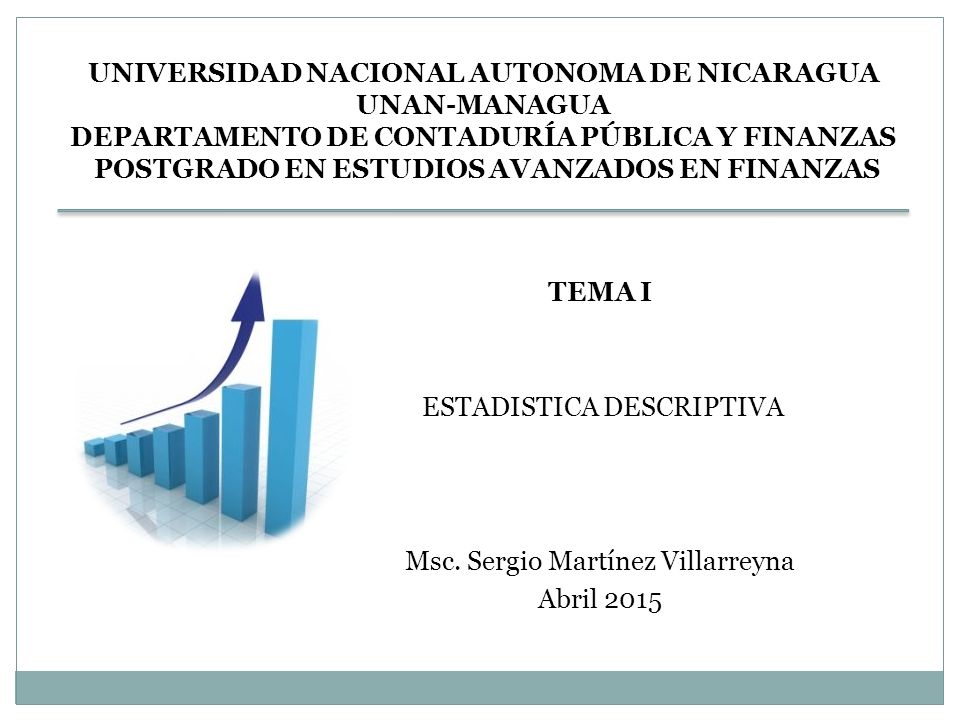 UNIVERSIDAD NACIONAL AUTONOMA DE NICARAGUA
UNAN-MANAGUA
DEPARTAMENTO DE CONTADURÍA PÚBLICA Y FINANZAS
POSTGRADO EN ESTUDIOS AVANZADOS EN FINANZAS

TEMA I

ESTADISTICA DESCRIPTIVA

Msc. Sergio Martínez Villarreyna
Abril 2015